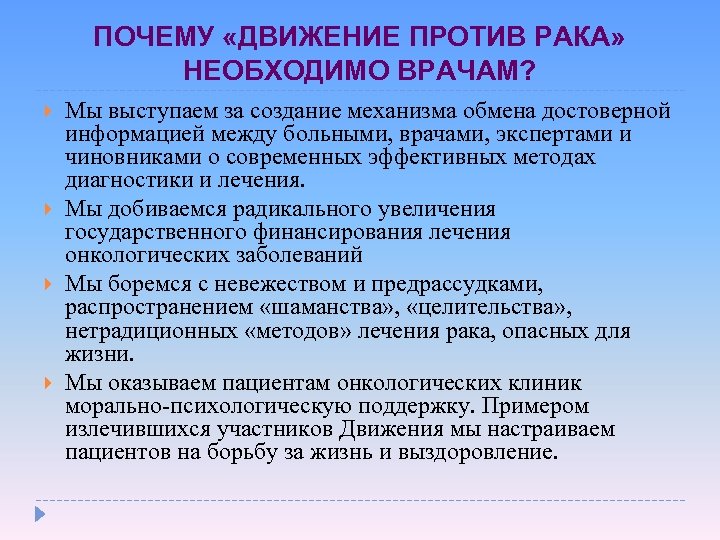 ПОЧЕМУ «ДВИЖЕНИЕ ПРОТИВ РАКА» НЕОБХОДИМО ВРАЧАМ?

Мы выступаем за создание механизма обмена достоверной информацией между больными, врачами, экспертами и чиновниками о современных эффективных методах диагностики и лечения.

Мы добиваемся радикального увеличения государственного финансирования лечения онкологических заболеваний

Мы боремся с невежеством и предрассудками, распространением «шаманства», «целительства», нетрадиционных «методов» лечения рака, опасных для жизни.

Мы оказываем пациентам онкологических клиник морально-психологическую поддержку. Примером излечившихся участников Движения мы настраиваем пациентов на борьбу за жизнь и выздоровление.